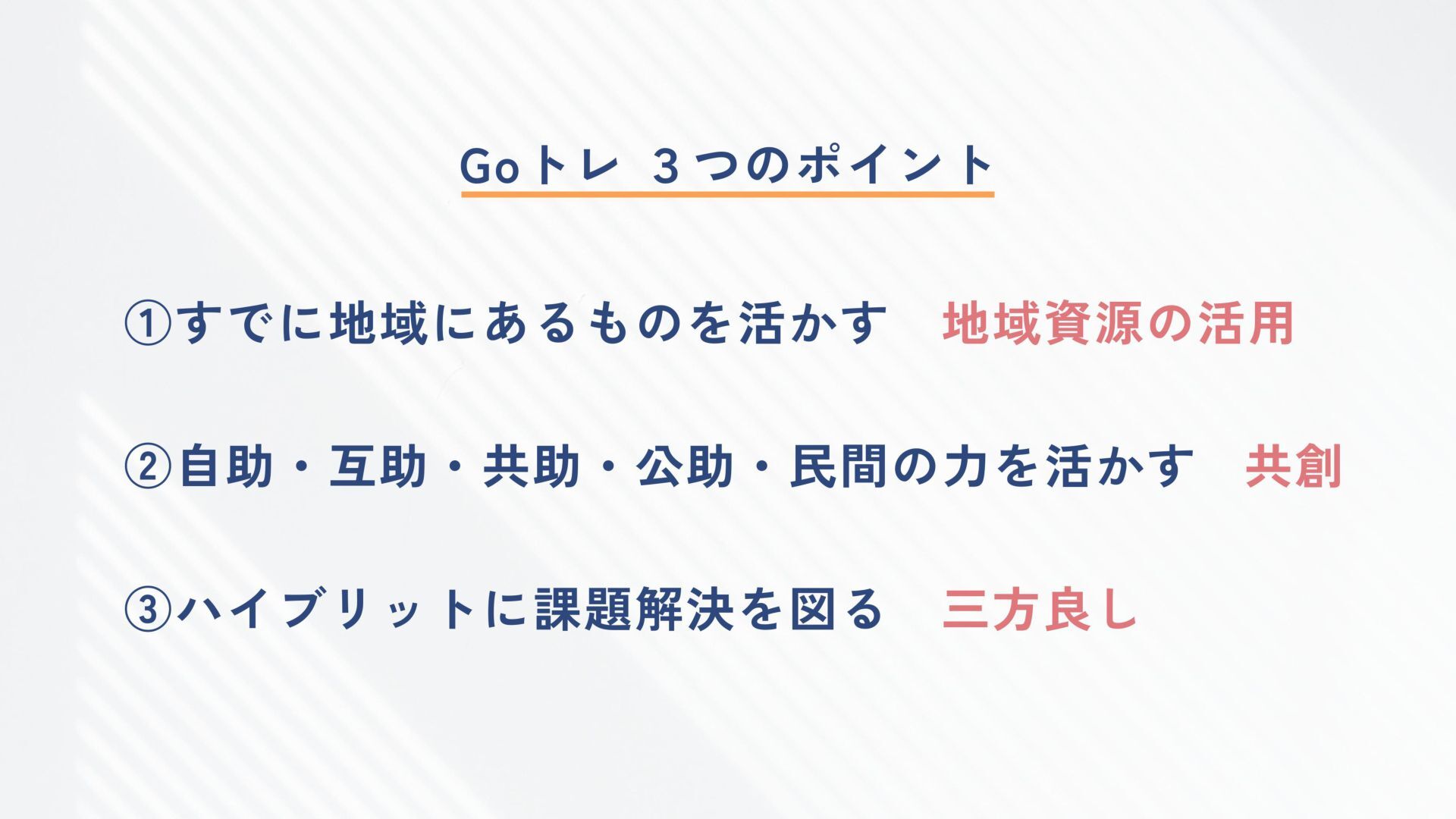 Goトレ ３つのポイント

①すでに地域にあるものを活かす　地域資源の活用

②自助・互助・共助・公助・民間の力を活かす　共創

③ハイブリットに課題解決を図る　三方良し